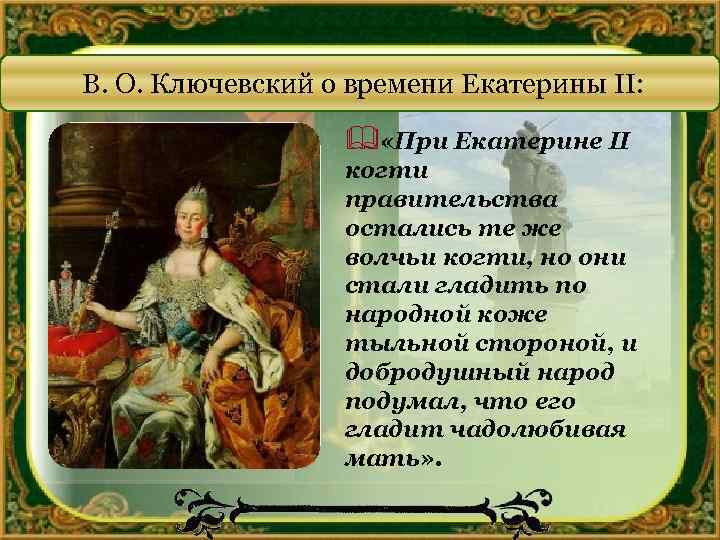 В. О. Ключевский о времени Екатерины II:

«При Екатерине II когти правительства остались те же волчьи когти, но они стали гладить по народной коже тыльной стороной, и добродушный народ подумал, что его гладит чадолюбивая мать».